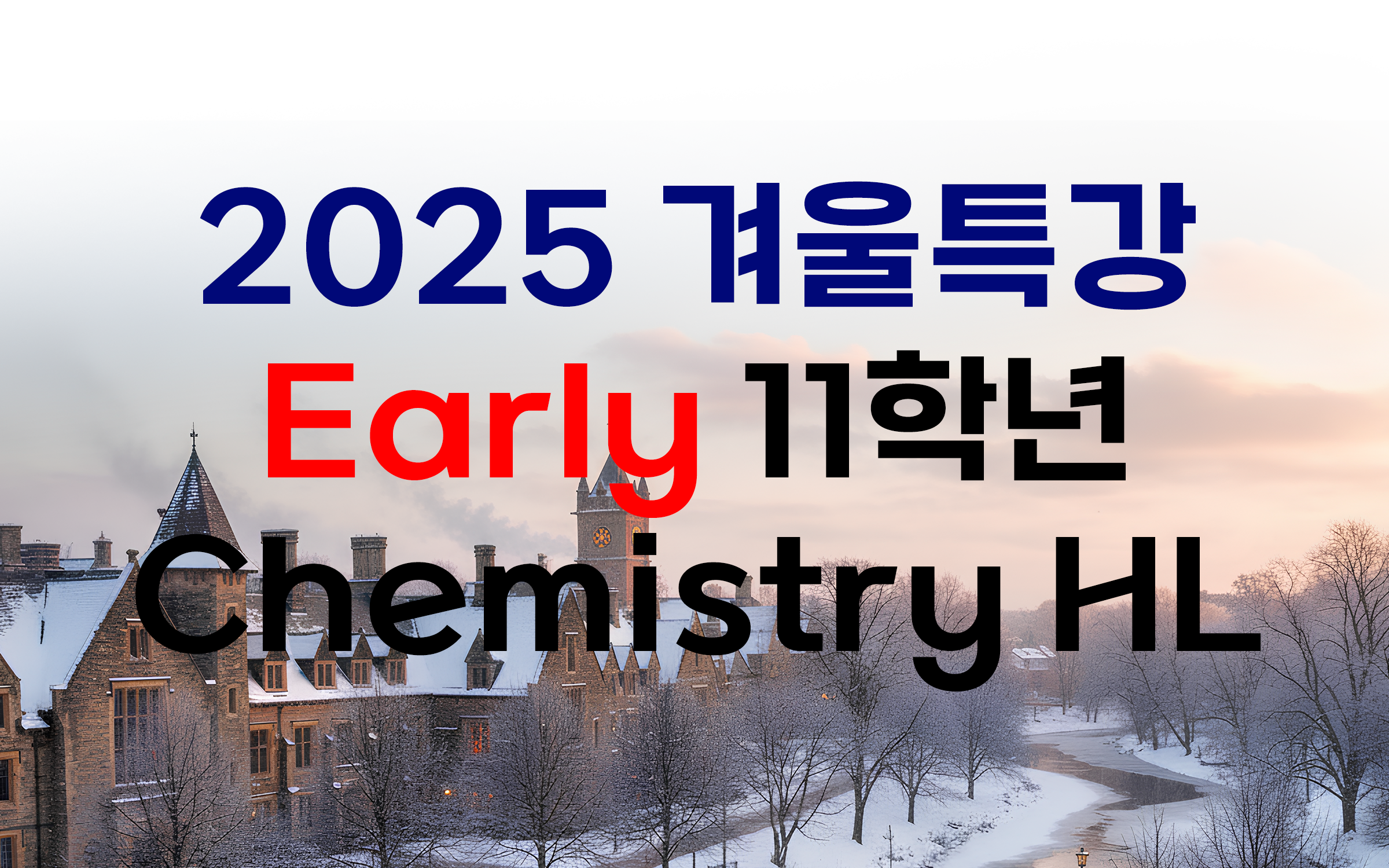 2025 겨울특강
Early 11학년
Chemistry HL